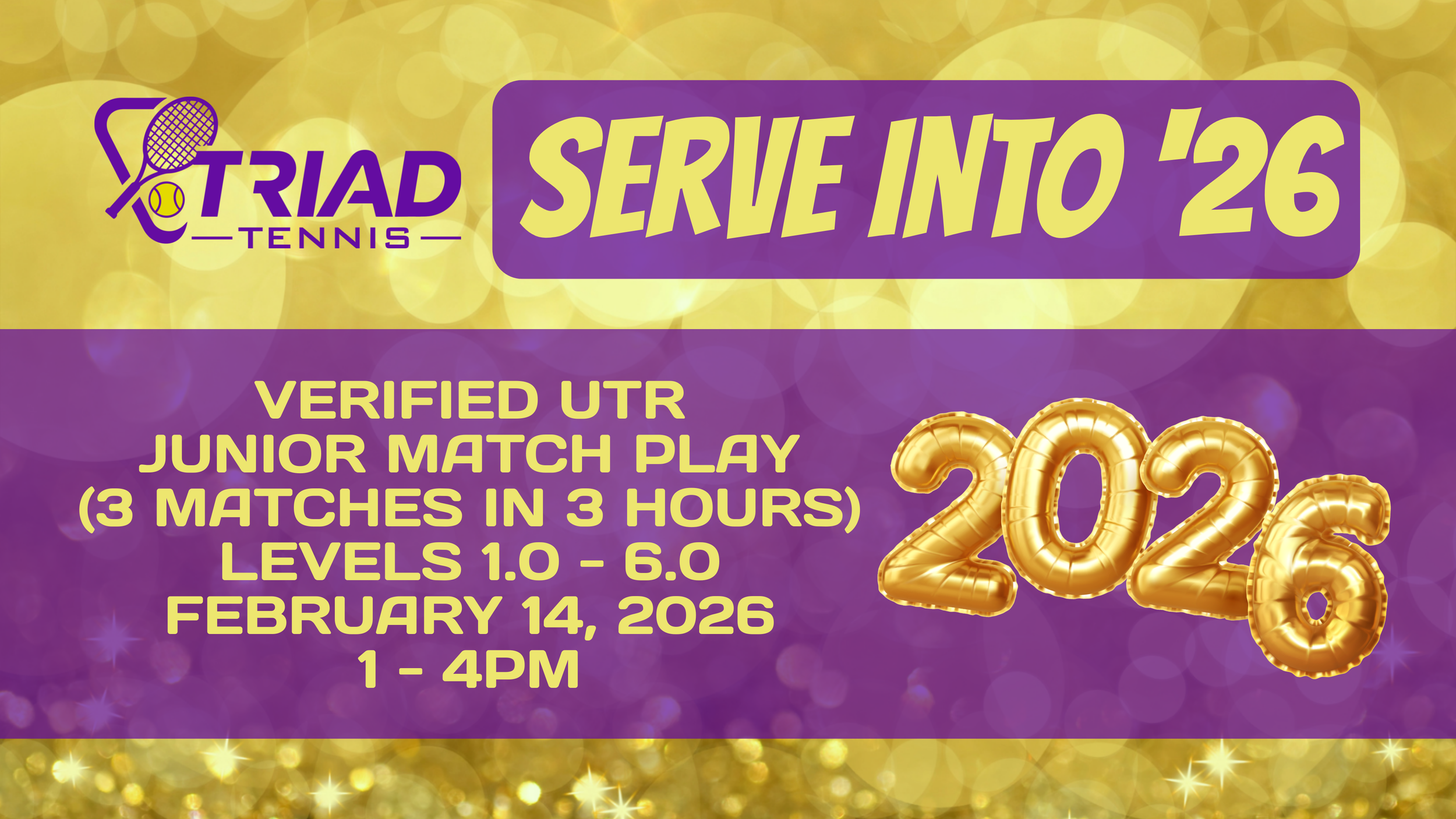 TRIAD
TENNIS

SERVE INTO '26

VERIFIED UTR
JUNIOR MATCH PLAY
(3 MATCHES IN 3 HOURS)
LEVELS 1.0 - 6.0
FEBRUARY 14, 2026
1 - 4PM

2026